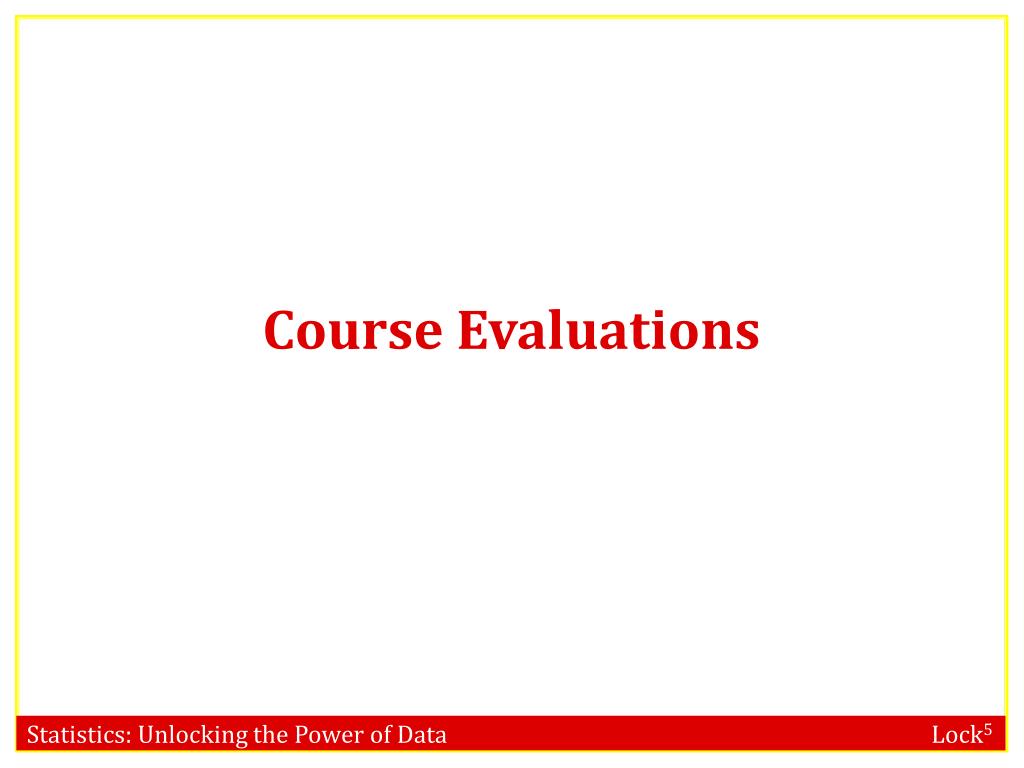 Course Evaluations

Statistics: Unlocking the Power of Data

Lock$^5$